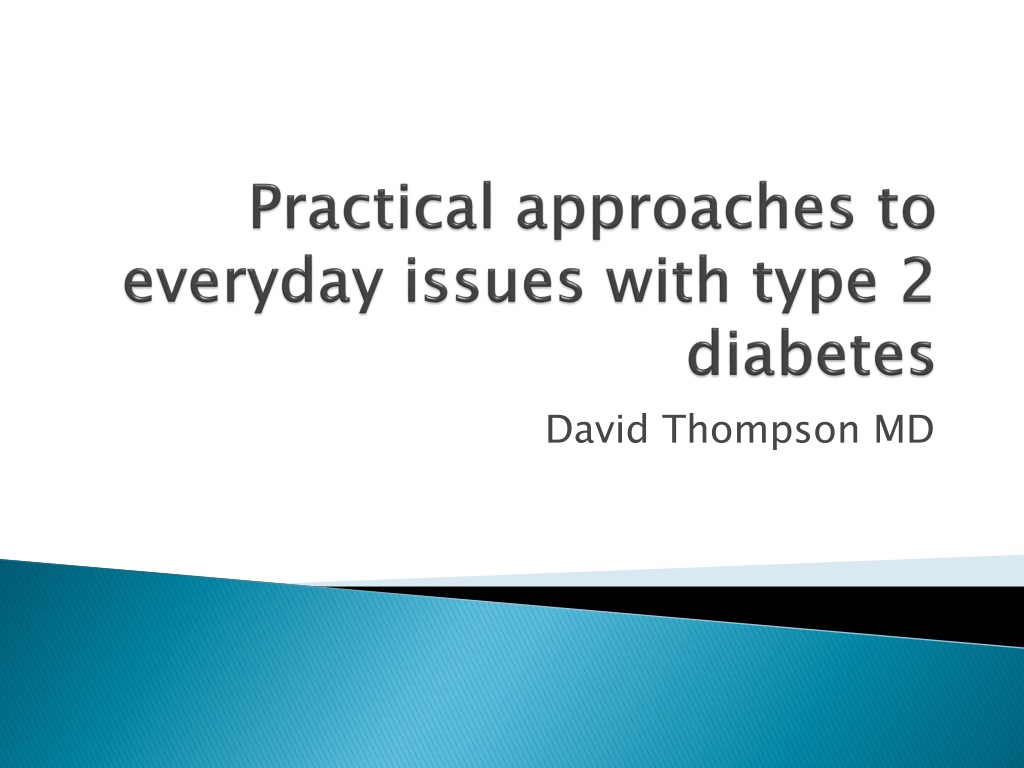 Practical approaches to everyday issues with type 2 diabetes

David Thompson MD